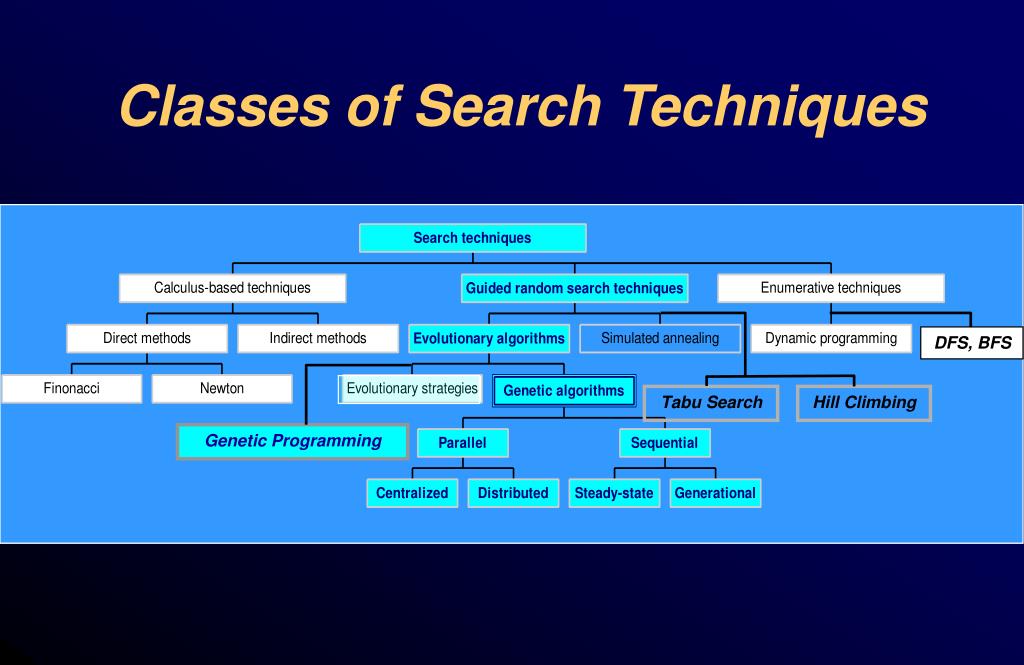 Classes of Search Techniques

Search techniques

Calculus-based techniques

Guided random search techniques

Enumerative techniques

Direct methods

Indirect methods

Evolutionary algorithms

Simulated annealing

Dynamic programming

DFS, BFS

Finonacci

Newton

Evolutionary strategies

Genetic algorithms

Tabu Search

Hill Climbing

Genetic Programming

Parallel

Sequential

Centralized

Distributed

Steady-state

Generational